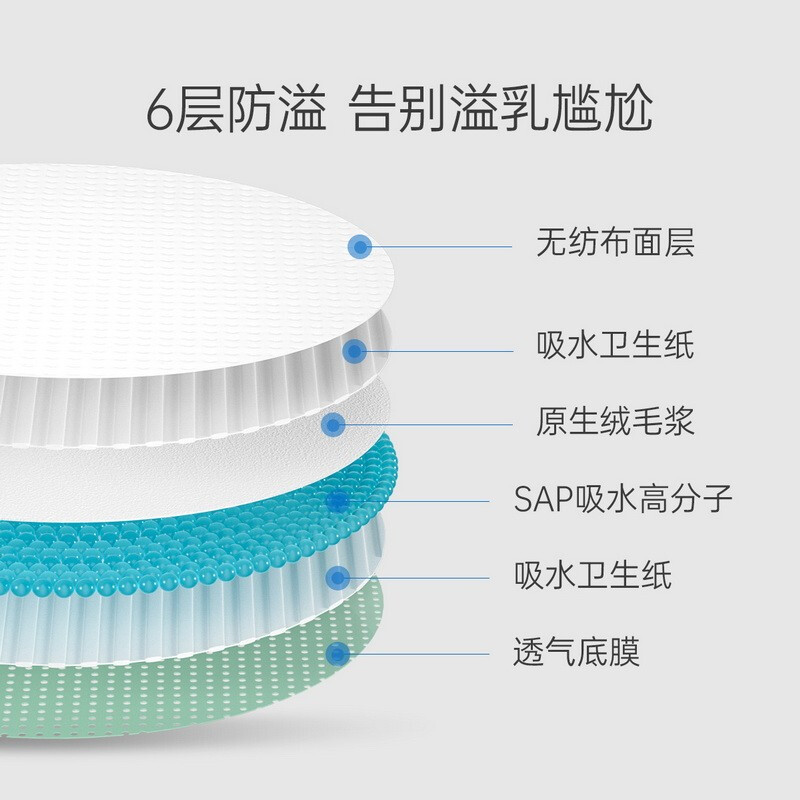 6层防溢 告别溢乳尴尬

无纺布面层

吸水卫生纸

原生绒毛浆

SAP吸水高分子

吸水卫生纸

透气底膜